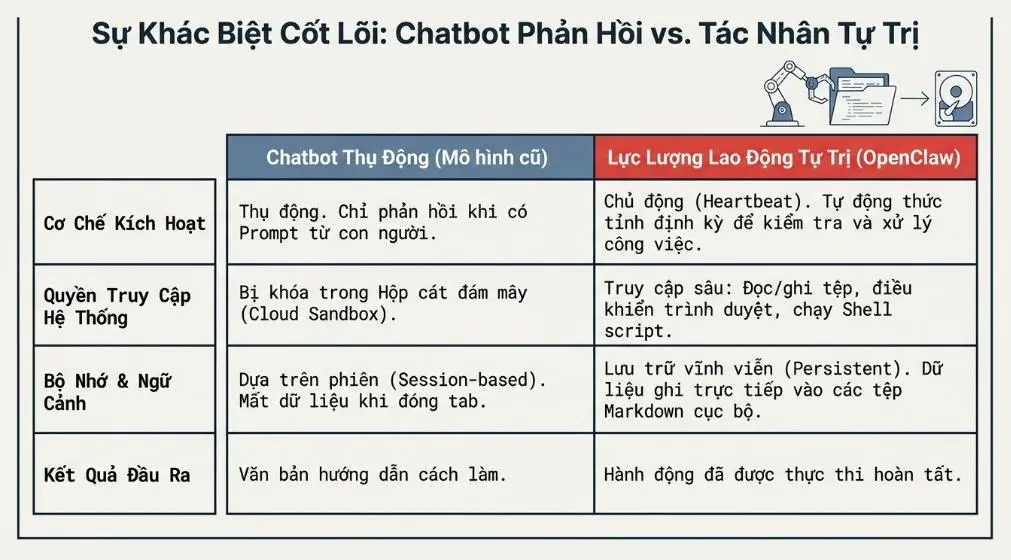 Sự Khác Biệt Cốt Lõi: Chatbot Phản Hồi vs. Tác Nhân Tự Trị

| | Chatbot Thụ Động (Mô hình cũ) | Lực Lượng Lao Động Tự Trị (OpenClaw) |
|---|---|---|
| Cơ Chế Kích Hoạt | Thụ động. Chỉ phản hồi khi có Prompt từ con người. | Chủ động (Heartbeat). Tự động thức tỉnh định kỳ để kiểm tra và xử lý công việc. |
| Quyền Truy Cập Hệ Thống | Bị khóa trong Hộp cát đám mây (Cloud Sandbox). | Truy cập sâu: Đọc/ghi tệp, điều khiển trình duyệt, chạy Shell script. |
| Bộ Nhớ & Ngữ Cảnh | Dựa trên phiên (Session-based). Mất dữ liệu khi đóng tab. | Lưu trữ vĩnh viễn (Persistent). Dữ liệu ghi trực tiếp vào các tệp Markdown cục bộ. |
| Kết Quả Đầu Ra | Văn bản hướng dẫn cách làm. | Hành động đã được thực thi hoàn tất. |